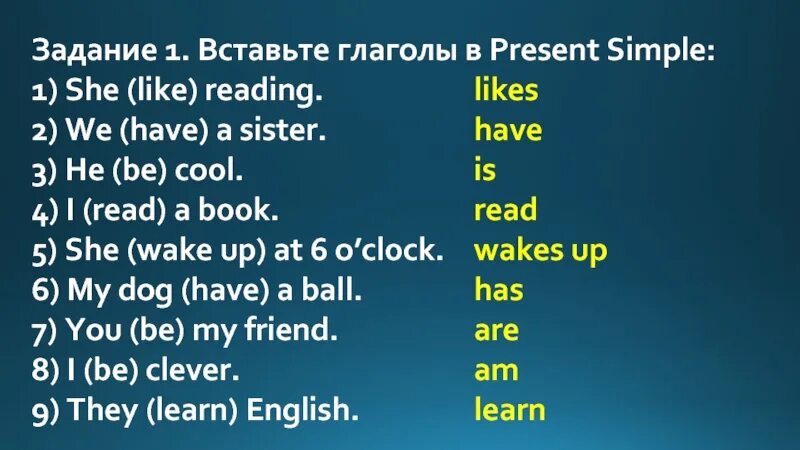 Задание 1. Вставьте глаголы в Present Simple:

1) She (like) reading. likes
2) We (have) a sister. have
3) He (be) cool. is
4) I (read) a book. read
5) She (wake up) at 6 o'clock. wakes up
6) My dog (have) a ball. has
7) You (be) my friend. are
8) I (be) clever. am
9) They (learn) English. learn